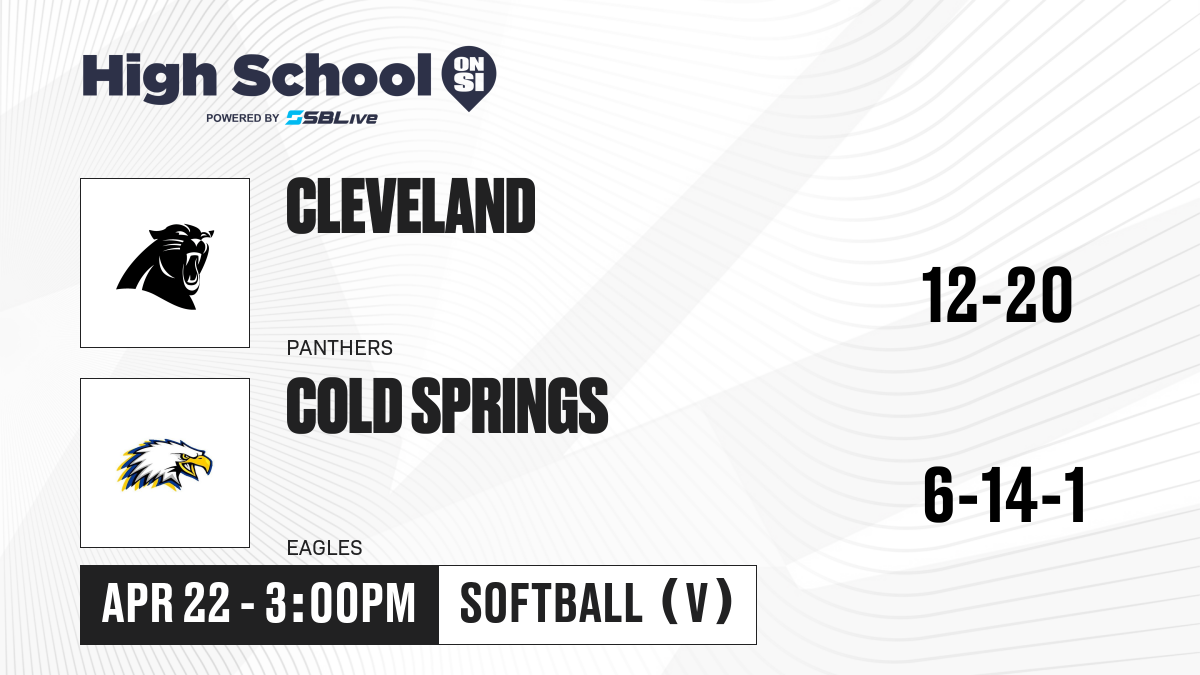 High School ON SI
POWERED BY SBLive

CLEVELAND
PANTHERS

12-20

COLD SPRINGS
EAGLES

6-14-1

APR 22 - 3:00PM

SOFTBALL (V)